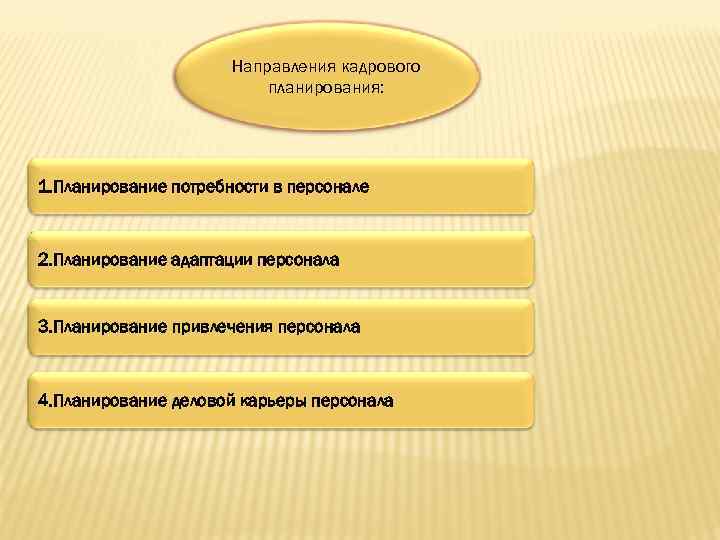 Направления кадрового планирования:

1.Планирование потребности в персонале

2.Планирование адаптации персонала

3.Планирование привлечения персонала

4.Планирование деловой карьеры персонала